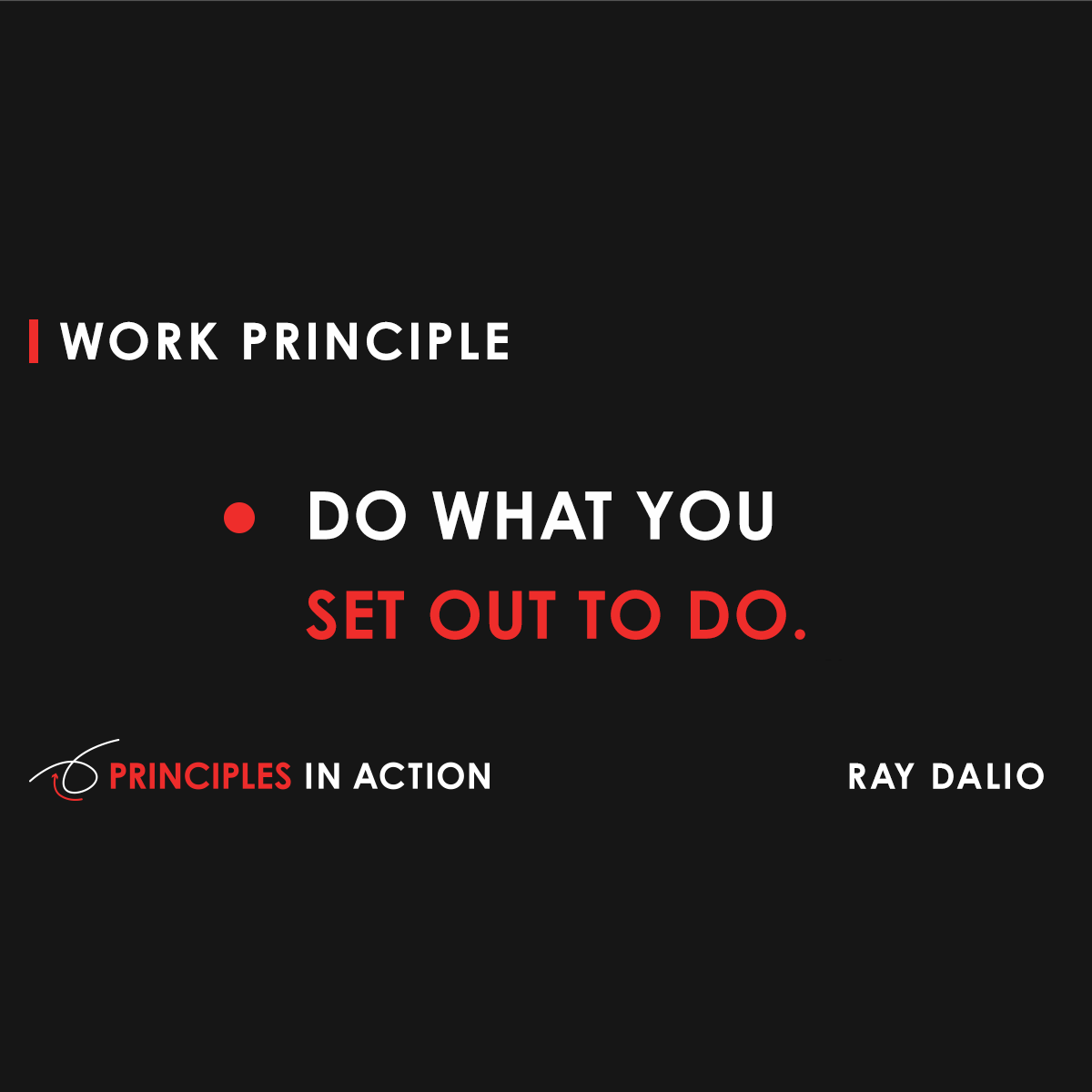 WORK PRINCIPLE

• DO WHAT YOU SET OUT TO DO.

PRINCIPLES IN ACTION

RAY DALIO